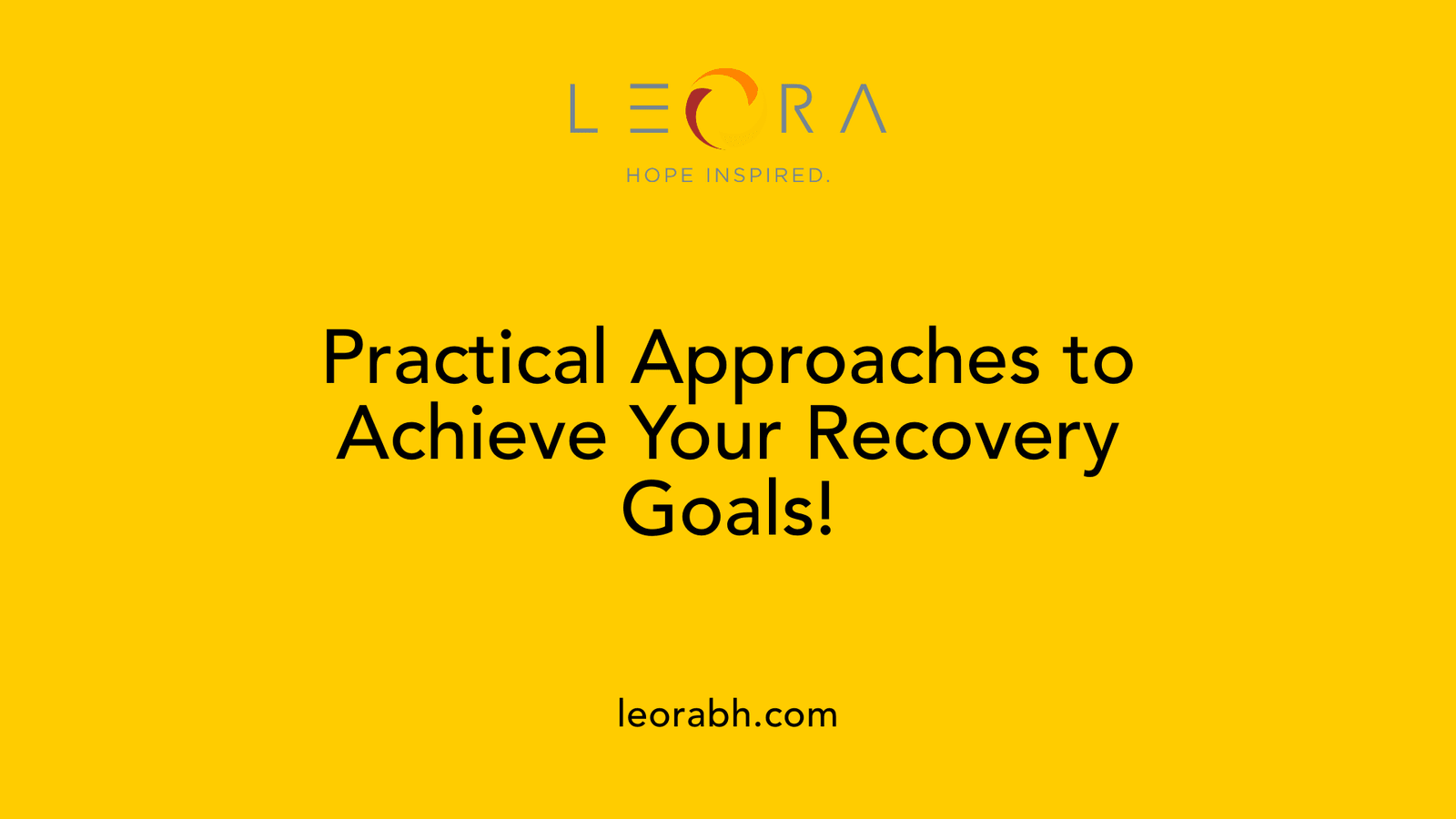 LEORA

HOPE INSPIRED.

Practical Approaches to Achieve Your Recovery Goals!

leorabh.com